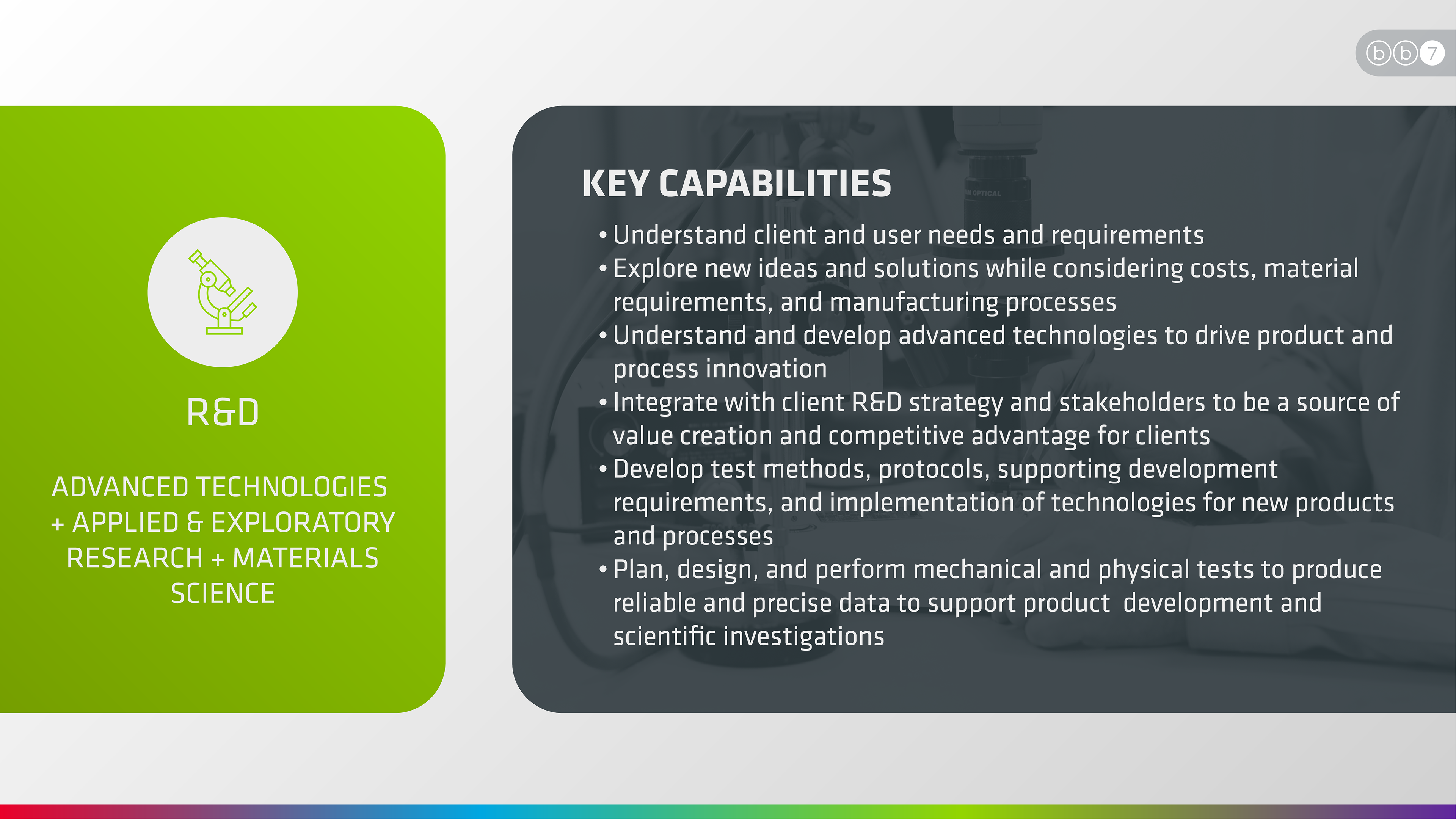 bb7

R&D

ADVANCED TECHNOLOGIES + APPLIED & EXPLORATORY RESEARCH + MATERIALS SCIENCE

KEY CAPABILITIES

• Understand client and user needs and requirements
• Explore new ideas and solutions while considering costs, material requirements, and manufacturing processes
• Understand and develop advanced technologies to drive product and process innovation
• Integrate with client R&D strategy and stakeholders to be a source of value creation and competitive advantage for clients
• Develop test methods, protocols, supporting development requirements, and implementation of technologies for new products and processes
• Plan, design, and perform mechanical and physical tests to produce reliable and precise data to support product development and scientific investigations